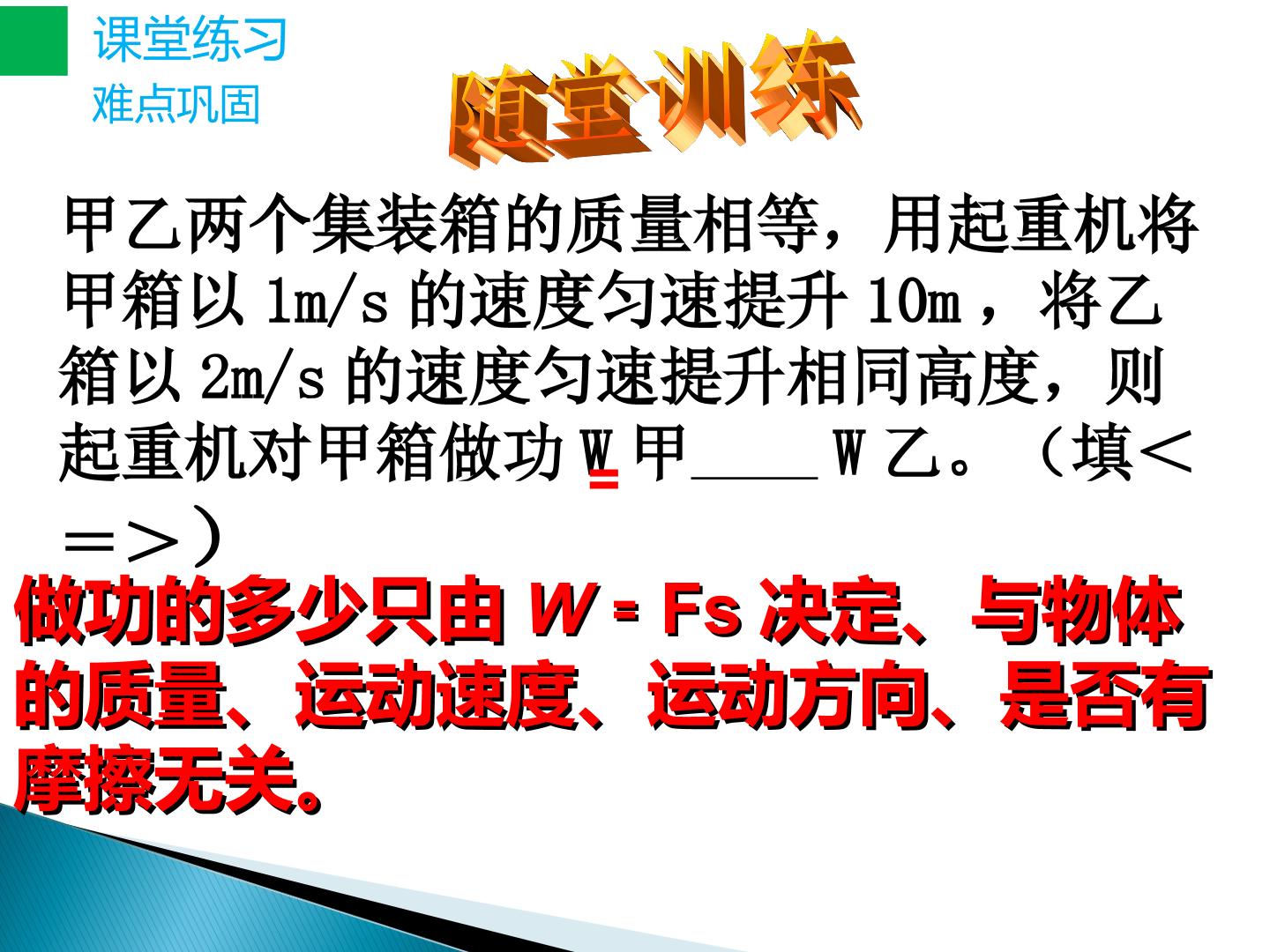 课堂练习
难点巩固

随堂训练

甲乙两个集装箱的质量相等，用起重机将甲箱以1m/s的速度匀速提升10m，将乙箱以2m/s的速度匀速提升相同高度，则起重机对甲箱做功W甲____W乙。（填＜＝＞）

=

做功的多少只由W＝Fs决定、与物体的质量、运动速度、运动方向、是否有摩擦无关。